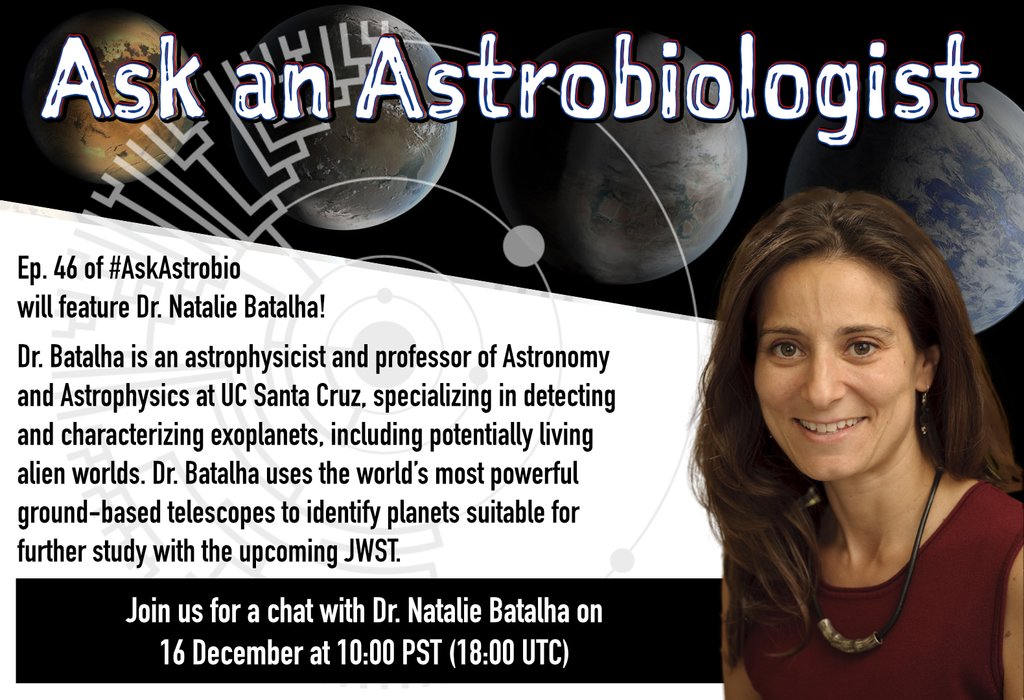 Ask an Astrobiologist

Ep. 46 of #AskAstrobio
will feature Dr. Natalie Batalha!

Dr. Batalha is an astrophysicist and professor of Astronomy and Astrophysics at UC Santa Cruz, specializing in detecting and characterizing exoplanets, including potentially living alien worlds. Dr. Batalha uses the world's most powerful ground-based telescopes to identify planets suitable for further study with the upcoming JWST.

Join us for a chat with Dr. Natalie Batalha on
16 December at 10:00 PST (18:00 UTC)